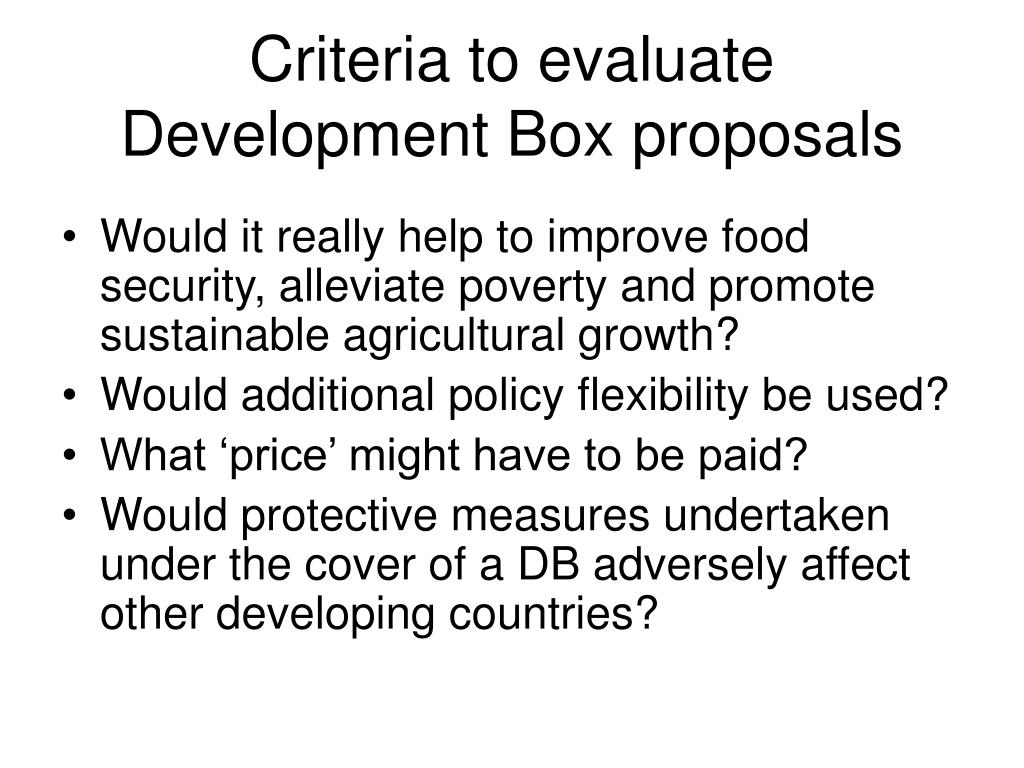 Criteria to evaluate Development Box proposals

• Would it really help to improve food security, alleviate poverty and promote sustainable agricultural growth?
• Would additional policy flexibility be used?
• What ‘price’ might have to be paid?
• Would protective measures undertaken under the cover of a DB adversely affect other developing countries?